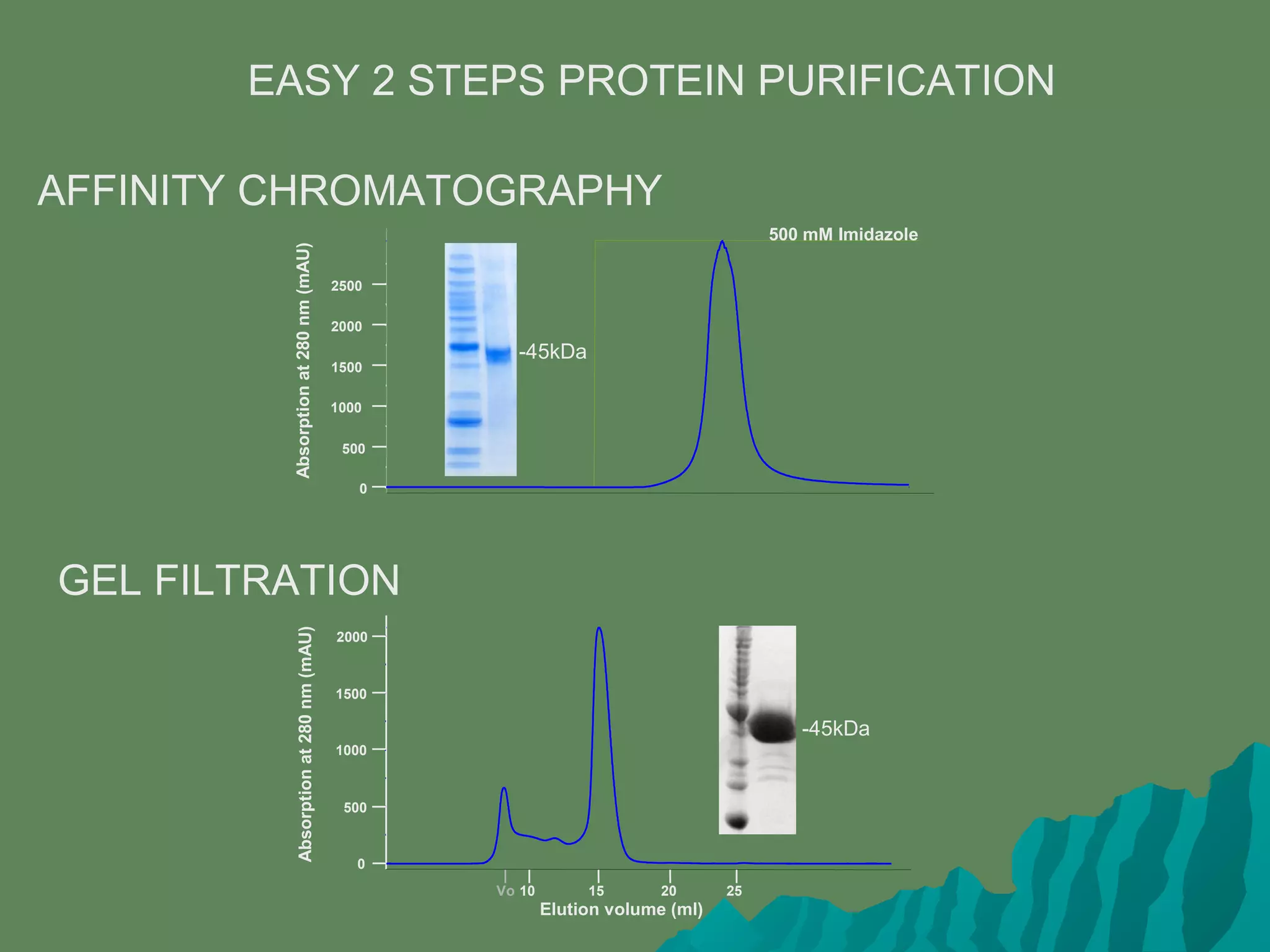 EASY 2 STEPS PROTEIN PURIFICATION

AFFINITY CHROMATOGRAPHY

500 mM Imidazole

Absorption at 280 nm (mAU)

2500
2000
1500
1000
500
0

-45kDa

GEL FILTRATION

Absorption at 280 nm (mAU)

2000
1500
1000
500
0

-45kDa

Vo 10 15 20 25
Elution volume (ml)